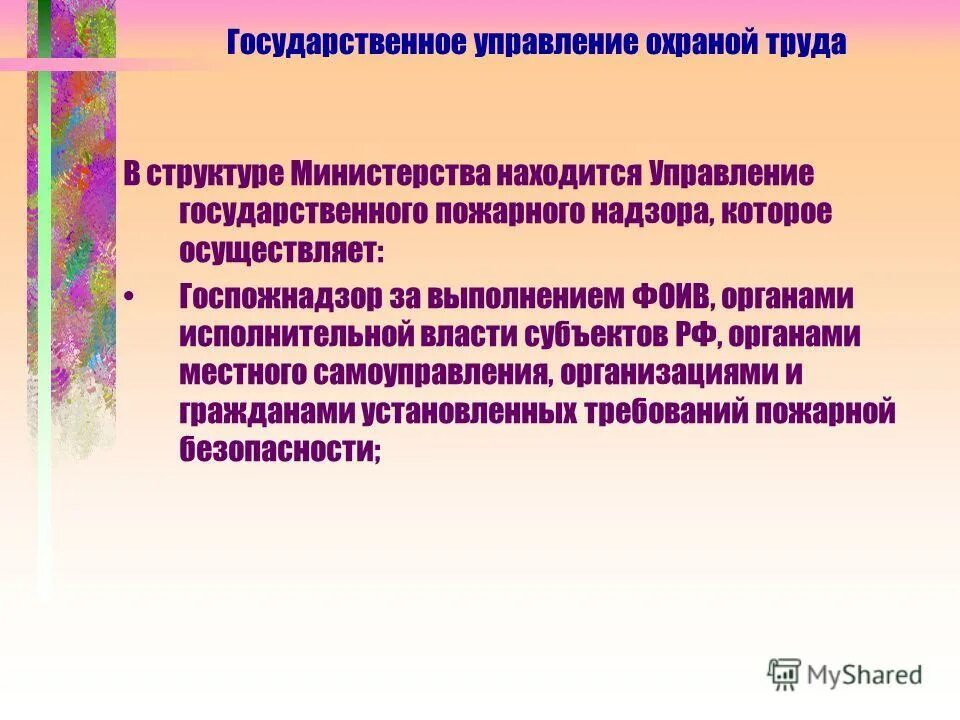 Государственное управление охраной труда

В структуре Министерства находится Управление государственного пожарного надзора, которое осуществляет:

• Госпожнадзор за выполнением ФОИВ, органами исполнительной власти субъектов РФ, органами местного самоуправления, организациями и гражданами установленных требований пожарной безопасности;

MyShared